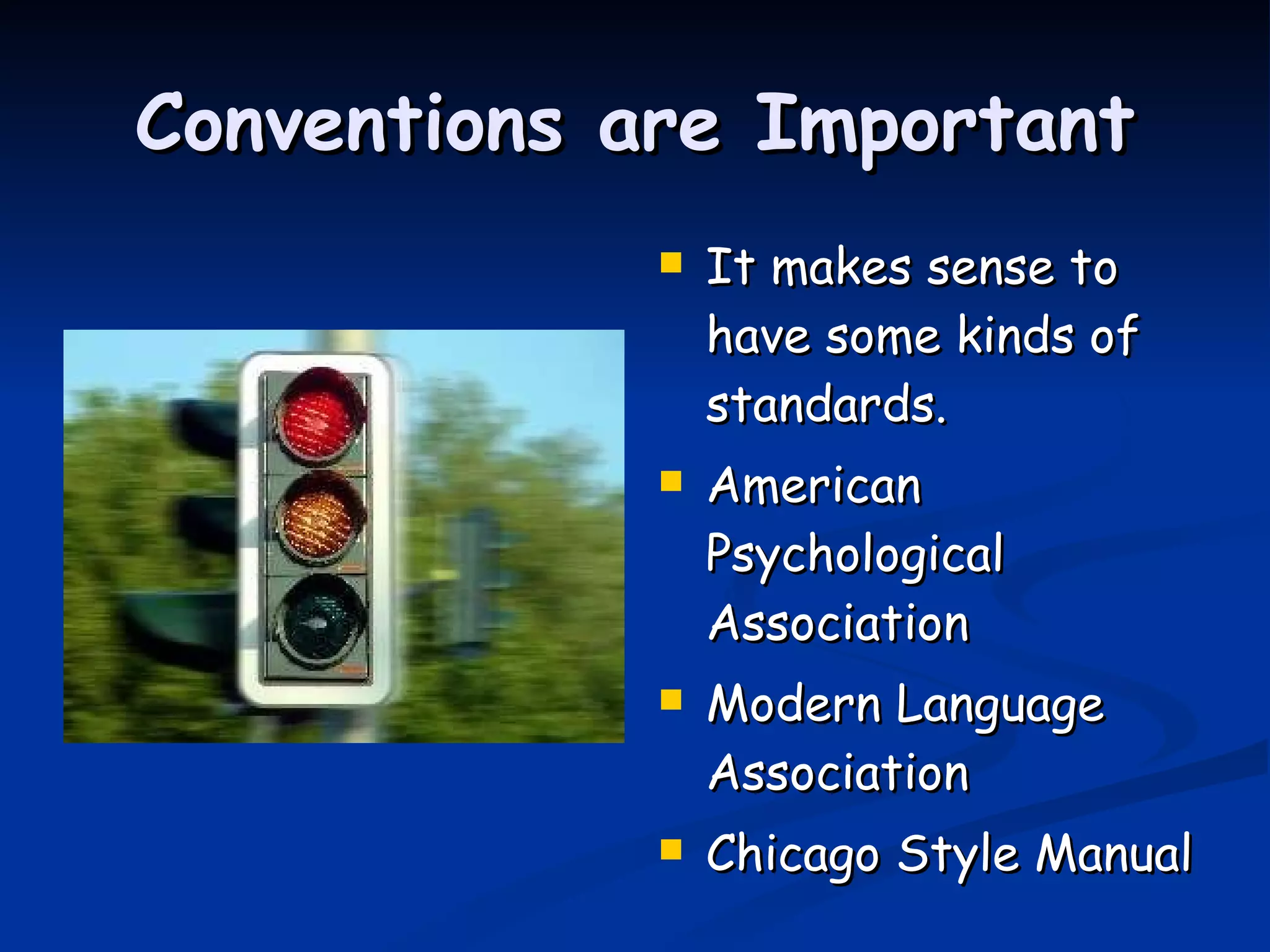 Conventions are Important

- It makes sense to have some kinds of standards.
- American Psychological Association
- Modern Language Association
- Chicago Style Manual